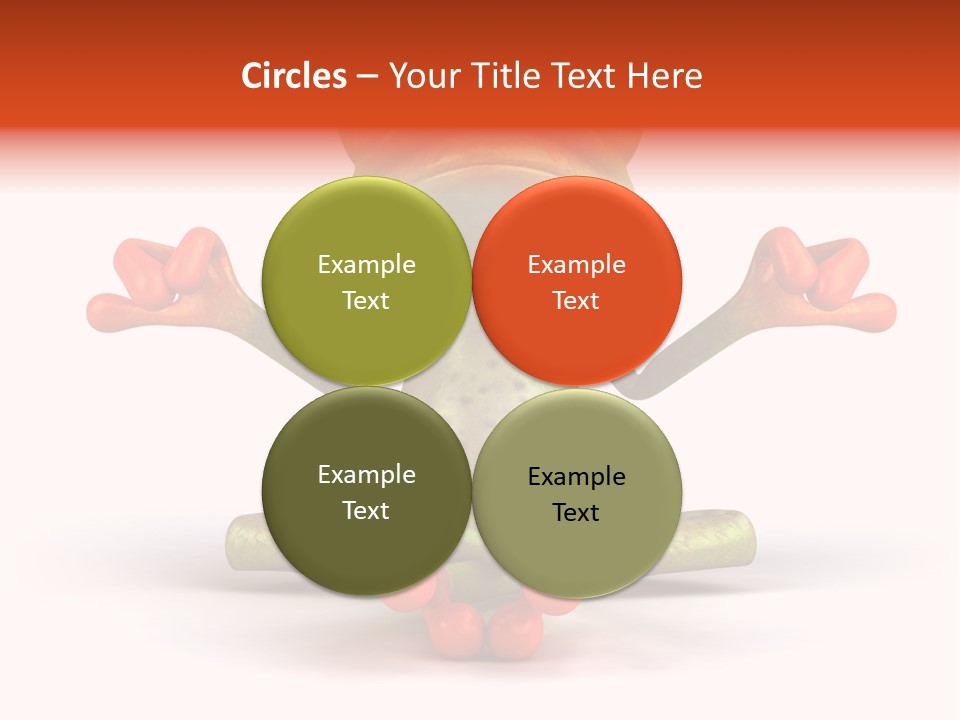 Circles – Your Title Text Here

Example Text

Example Text

Example Text

Example Text